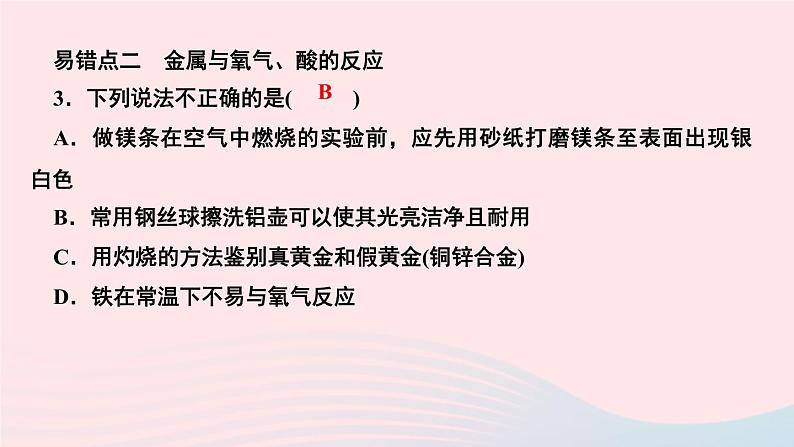 易错点二　金属与氧气、酸的反应

3．下列说法不正确的是(　B　)

A．做镁条在空气中燃烧的实验前，应先用砂纸打磨镁条至表面出现银白色

B．常用钢丝球擦洗铝壶可以使其光亮洁净且耐用

C．用灼烧的方法鉴别真黄金和假黄金(铜锌合金)

D．铁在常温下不易与氧气反应